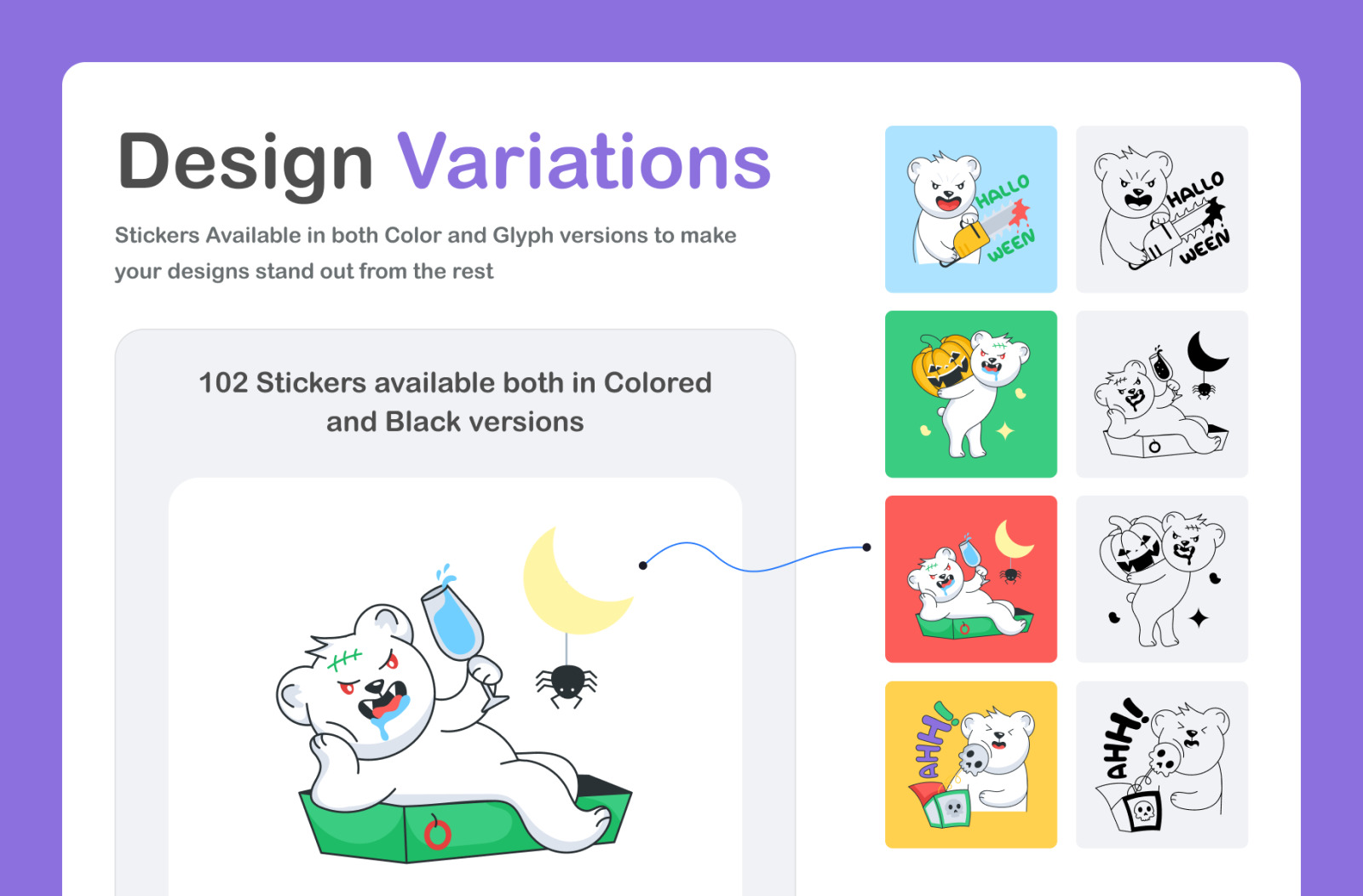 Design Variations

Stickers Available in both Color and Glyph versions to make your designs stand out from the rest

102 Stickers available both in Colored and Black versions

HALLO WEEN

HALLO WEEN

AHH!

AHH!